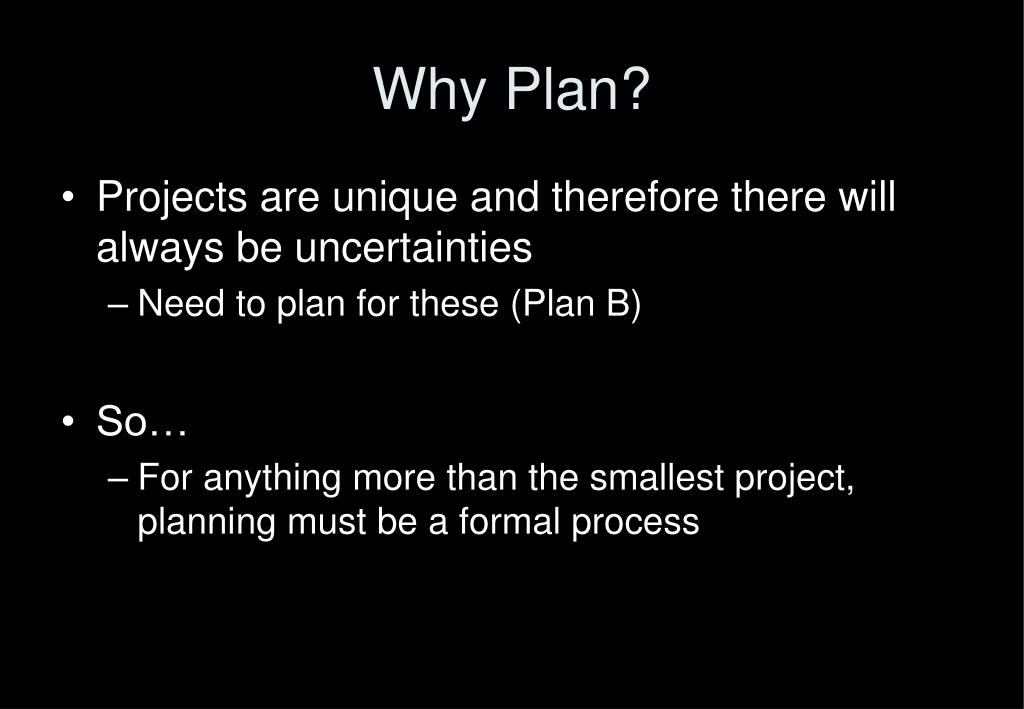 Why Plan?

• Projects are unique and therefore there will always be uncertainties
– Need to plan for these (Plan B)

• So…
– For anything more than the smallest project, planning must be a formal process